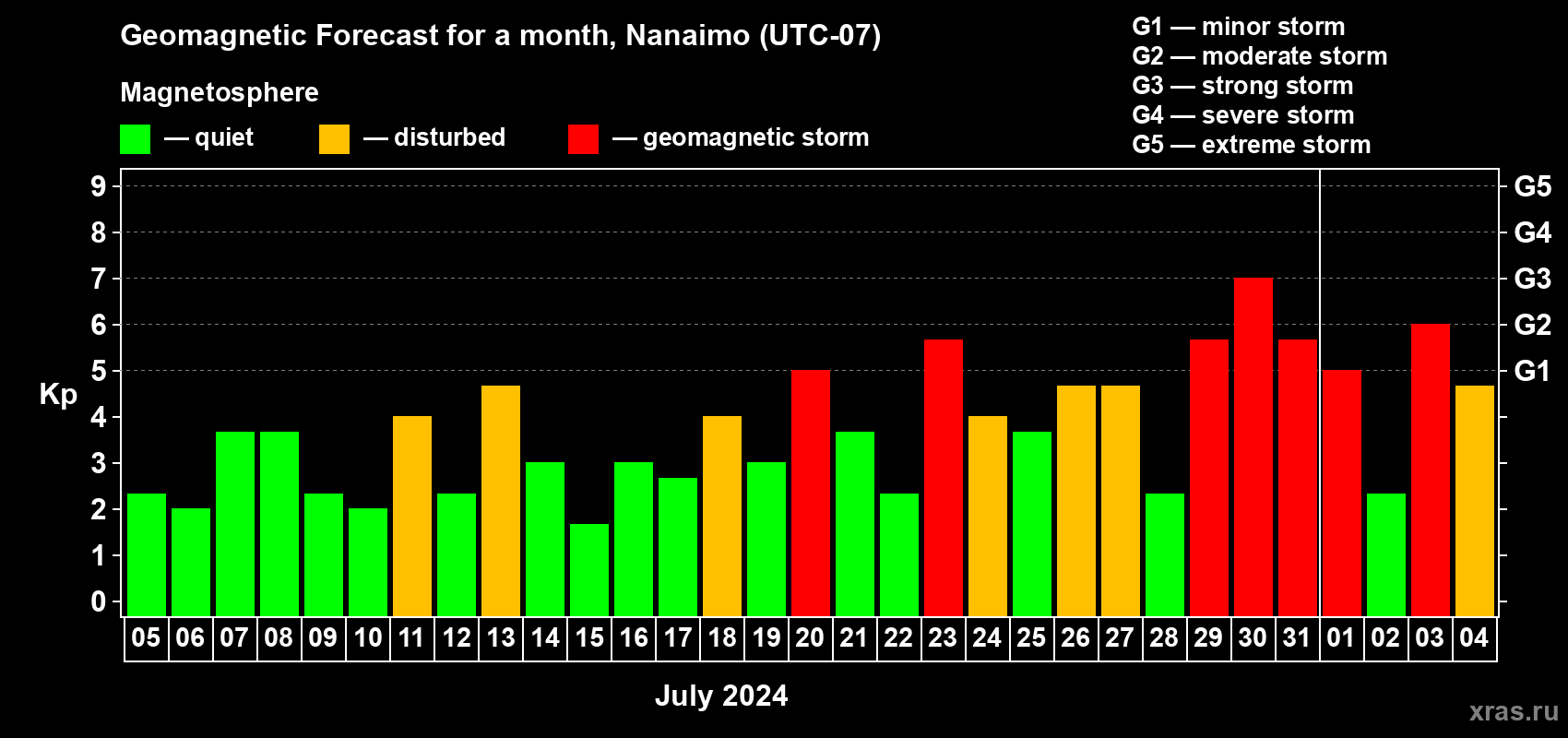 Geomagnetic Forecast for a month, Nanaimo (UTC-07)

Magnetosphere

— quiet — disturbed — geomagnetic storm

G1 — minor storm
G2 — moderate storm
G3 — strong storm
G4 — severe storm
G5 — extreme storm

Kp

9
8
7
6
5
4
3
2
1
0

G5
G4
G3
G2
G1

05 06 07 08 09 10 11 12 13 14 15 16 17 18 19 20 21 22 23 24 25 26 27 28 29 30 31 01 02 03 04

July 2024

xras.ru